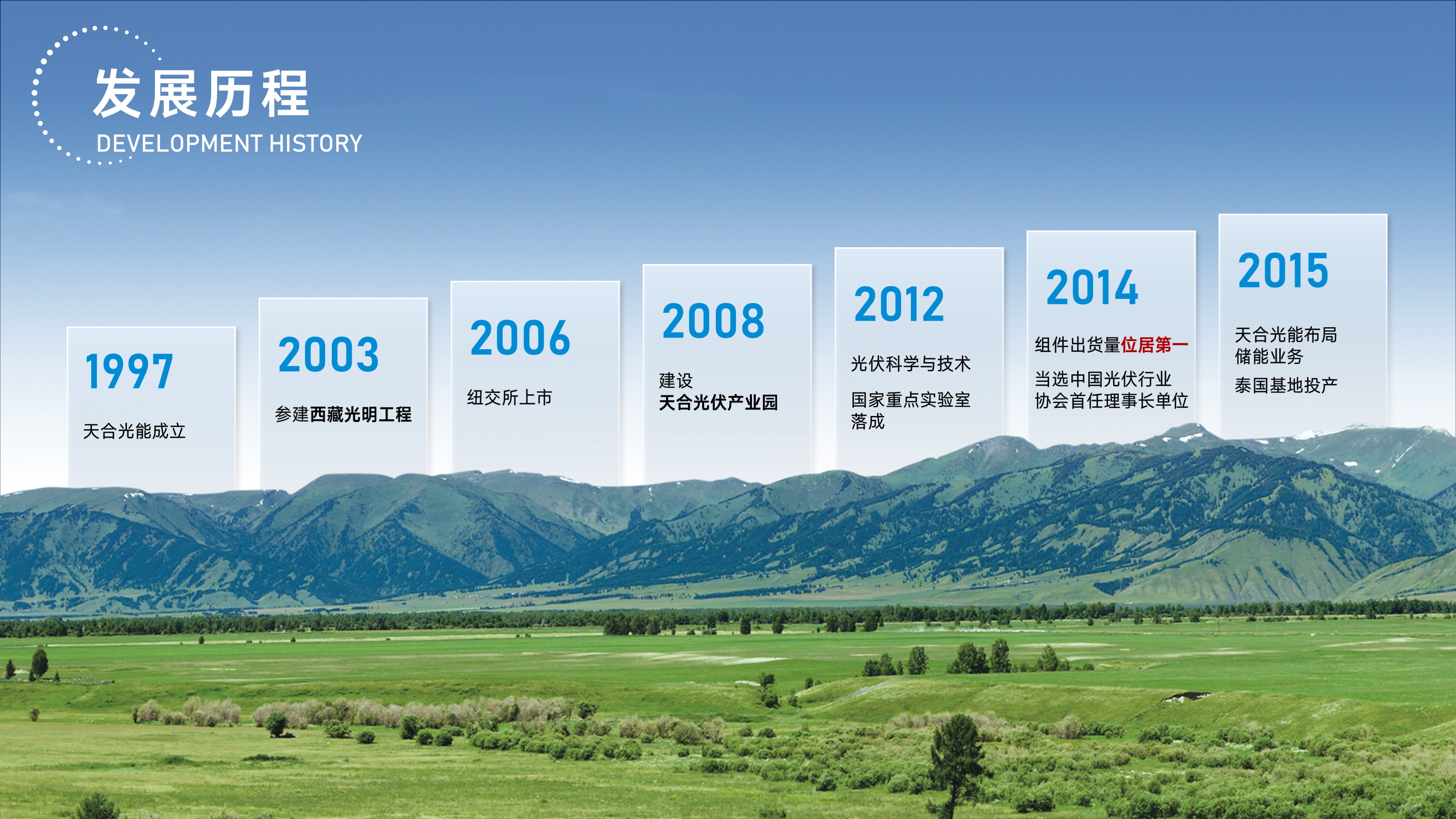 发展历程
DEVELOPMENT HISTORY

1997
天合光能成立

2003
参建西藏光明工程

2006
纽交所上市

2008
建设
天合光伏产业园

2012
光伏科学与技术
国家重点实验室落成

2014
组件出货量位居第一
当选中国光伏行业协会首任理事长单位

2015
天合光能布局储能业务
泰国基地投产